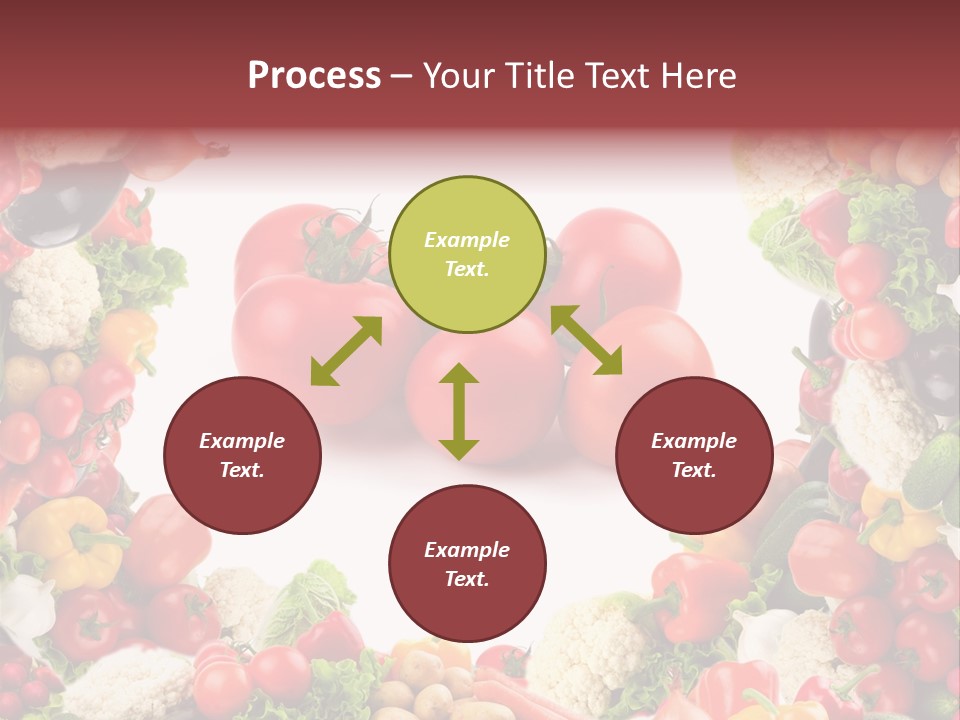 Process – Your Title Text Here

Example Text.

Example Text.

Example Text.

Example Text.